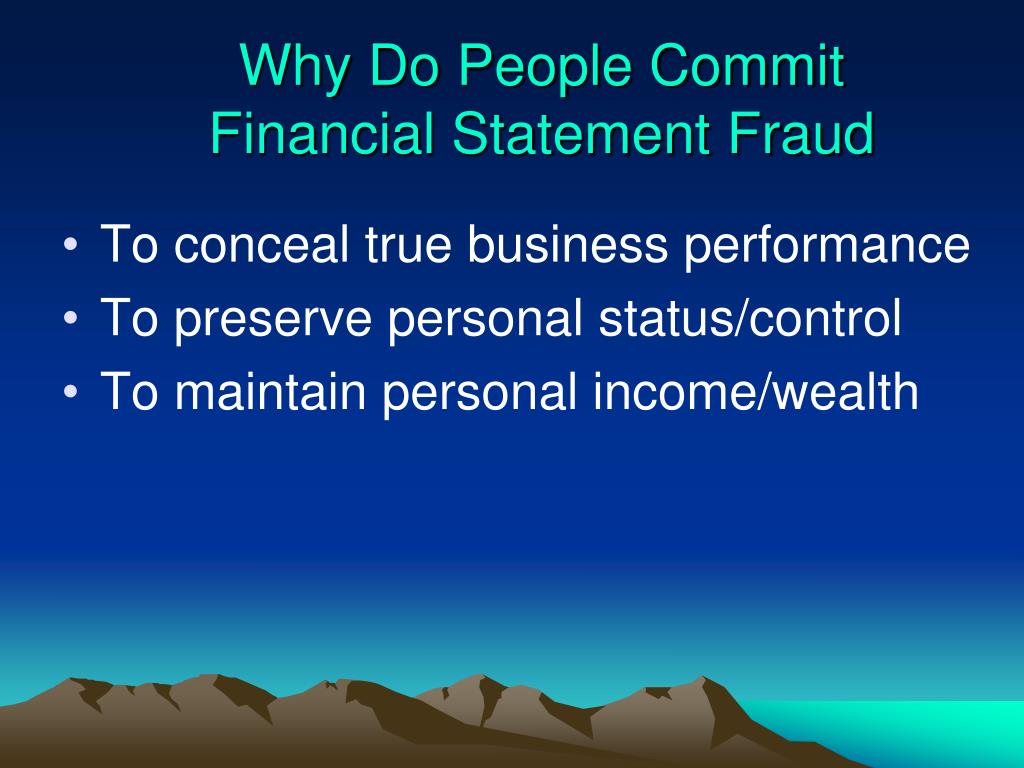 Why Do People Commit Financial Statement Fraud

• To conceal true business performance
• To preserve personal status/control
• To maintain personal income/wealth